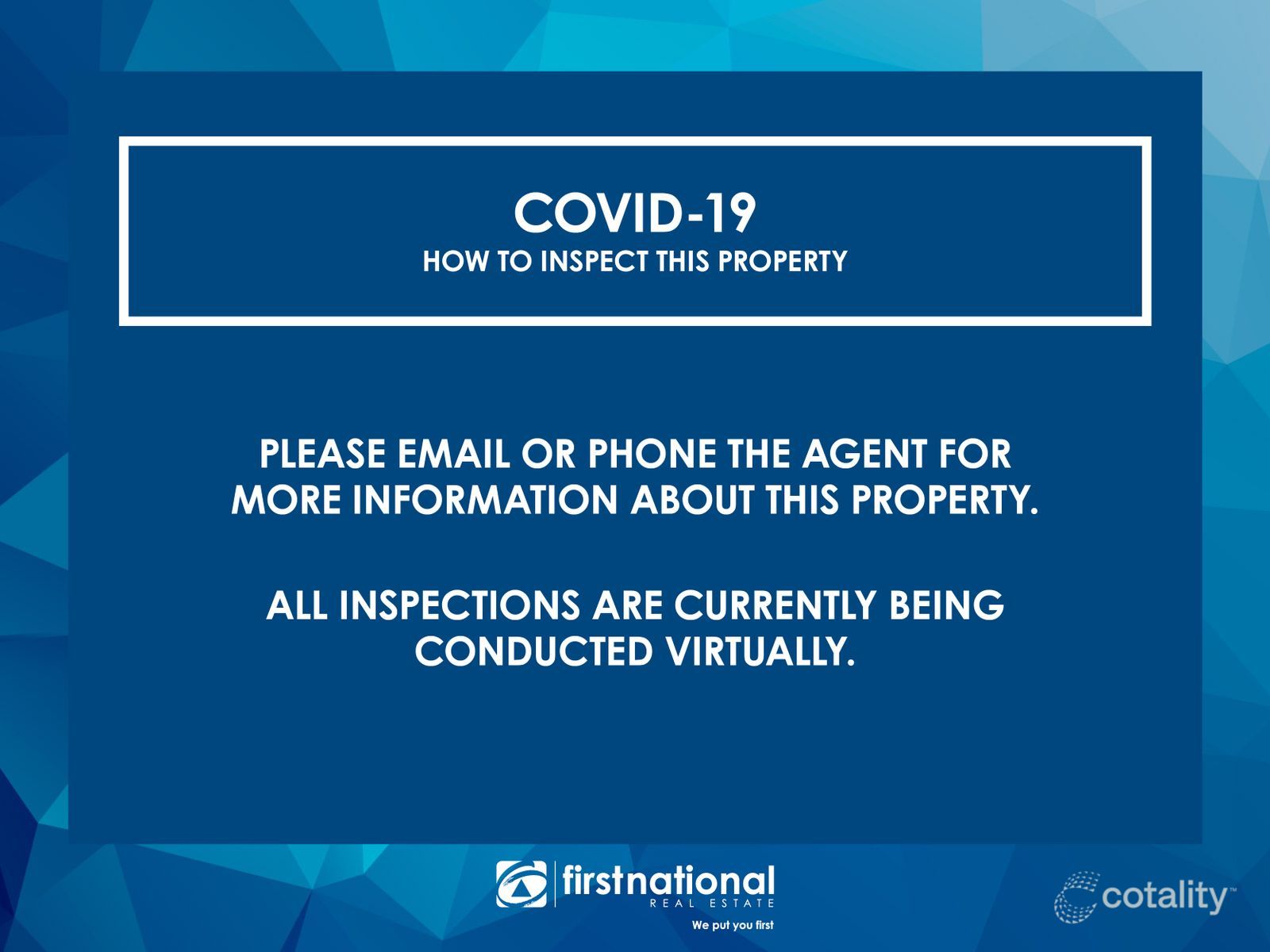 COVID-19
HOW TO INSPECT THIS PROPERTY

PLEASE EMAIL OR PHONE THE AGENT FOR MORE INFORMATION ABOUT THIS PROPERTY.

ALL INSPECTIONS ARE CURRENTLY BEING CONDUCTED VIRTUALLY.

firstnational
REAL ESTATE
We put you first

cotality™